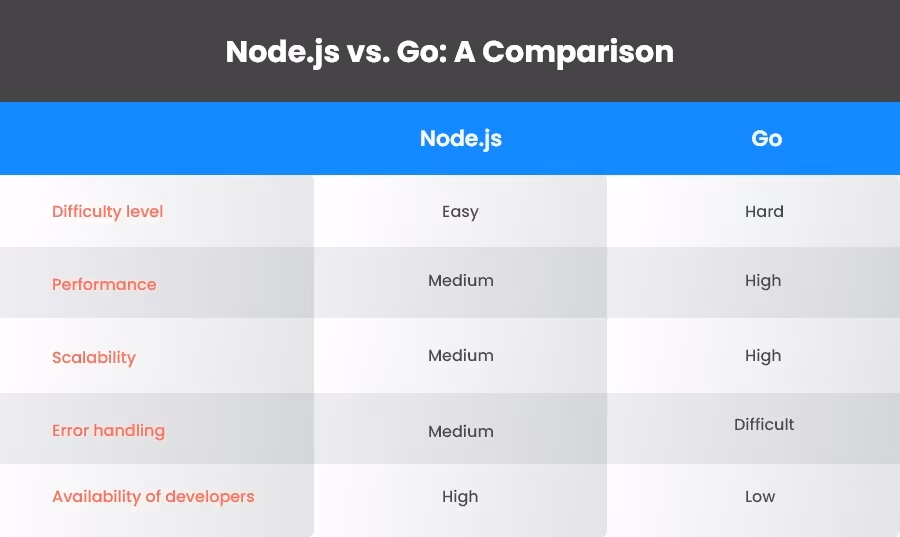 Node.js vs. Go: A Comparison

| | Node.js | Go |
|---|---|---|
| Difficulty level | Easy | Hard |
| Performance | Medium | High |
| Scalability | Medium | High |
| Error handling | Medium | Difficult |
| Availability of developers | High | Low |